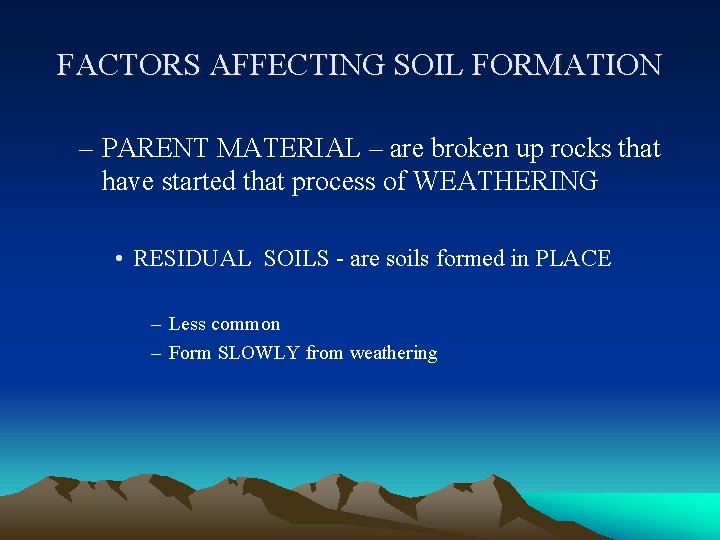 FACTORS AFFECTING SOIL FORMATION

– PARENT MATERIAL – are broken up rocks that have started that process of WEATHERING

• RESIDUAL SOILS - are soils formed in PLACE

– Less common
– Form SLOWLY from weathering